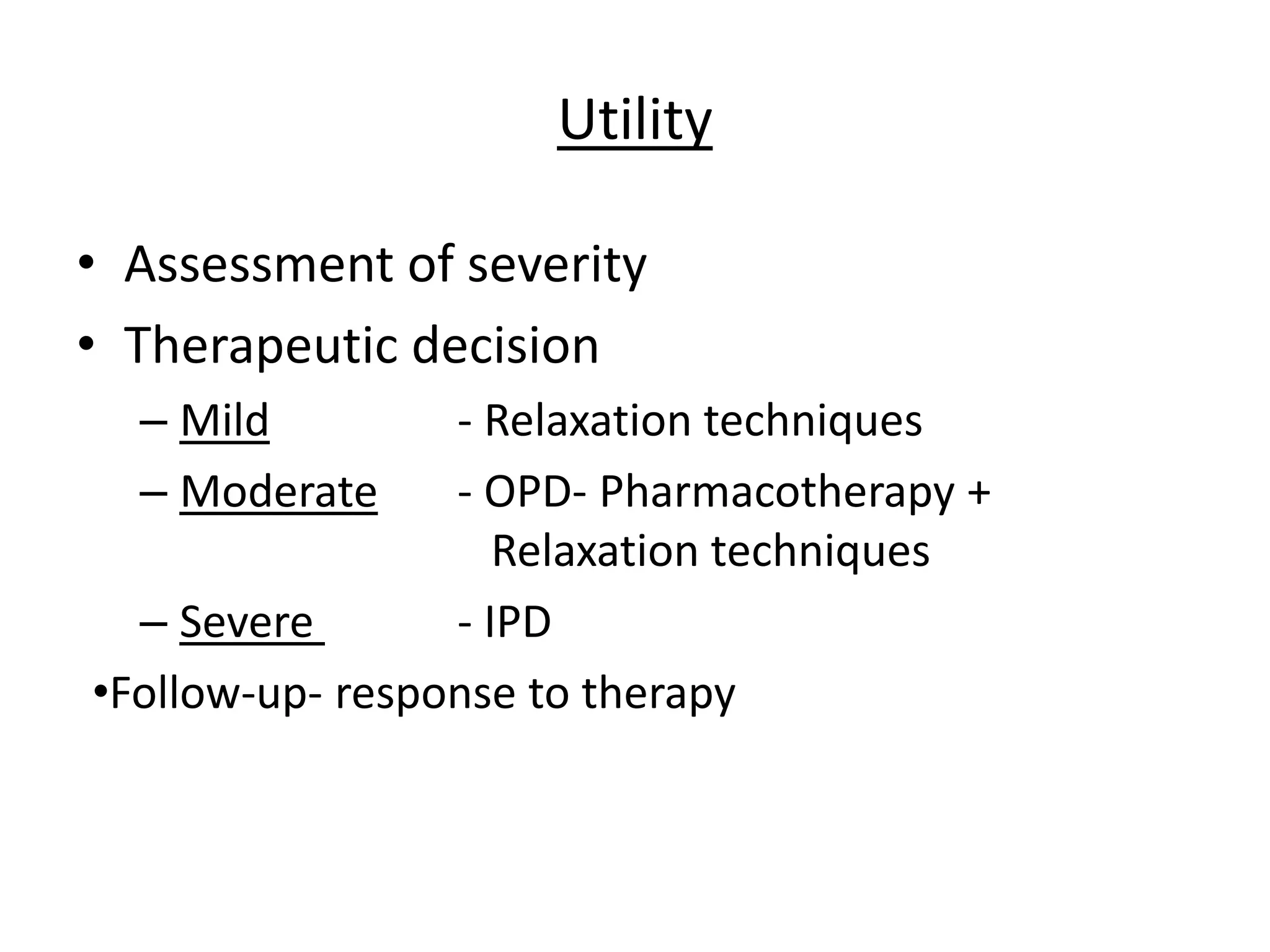 Utility

• Assessment of severity
• Therapeutic decision
– Mild - Relaxation techniques
– Moderate - OPD- Pharmacotherapy + Relaxation techniques
– Severe - IPD
•Follow-up- response to therapy